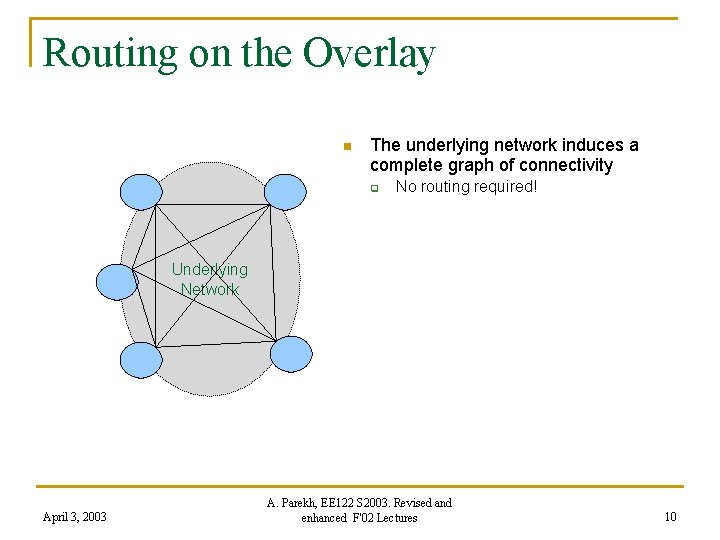 Routing on the Overlay

Underlying Network

The underlying network induces a complete graph of connectivity

No routing required!

April 3, 2003

A. Parekh, EE122 S2003. Revised and enhanced F'02 Lectures

10